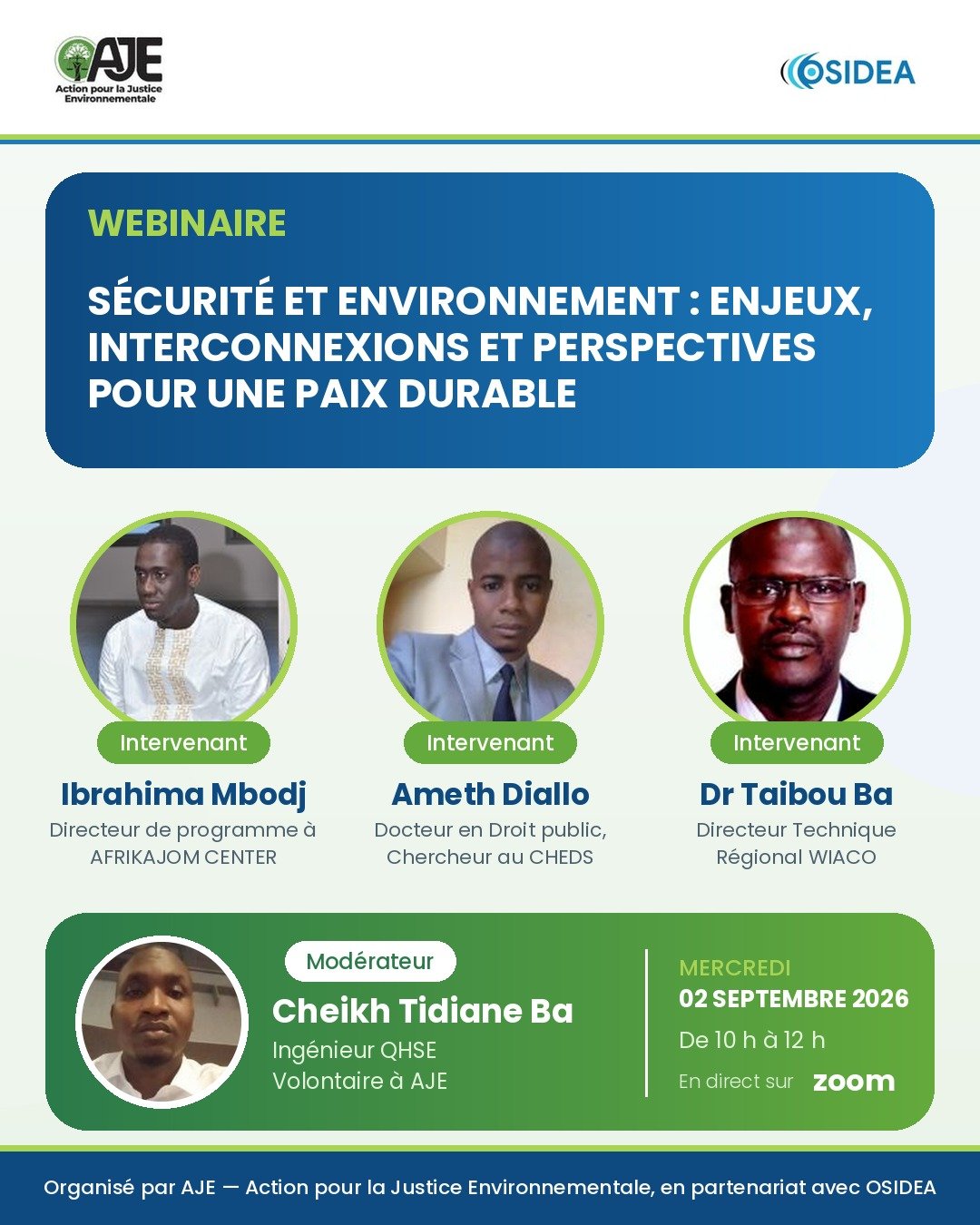 AJE
Action pour la Justice Environnementale

OSIDEA

WEBINAIRE

SÉCURITÉ ET ENVIRONNEMENT : ENJEUX, INTERCONNEXIONS ET PERSPECTIVES POUR UNE PAIX DURABLE

Intervenant
Ibrahima Mbodj
Directeur de programme à AFRIKAJOM CENTER

Intervenant
Ameth Diallo
Docteur en Droit public, Chercheur au CHEDS

Intervenant
Dr Taibou Ba
Directeur Technique Régional WIACO

Modérateur
Cheikh Tidiane Ba
Ingénieur QHSE
Volontaire à AJE

MERCREDI
02 SEPTEMBRE 2026
De 10 h à 12 h
En direct sur zoom

Organisé par AJE — Action pour la Justice Environnementale, en partenariat avec OSIDEA